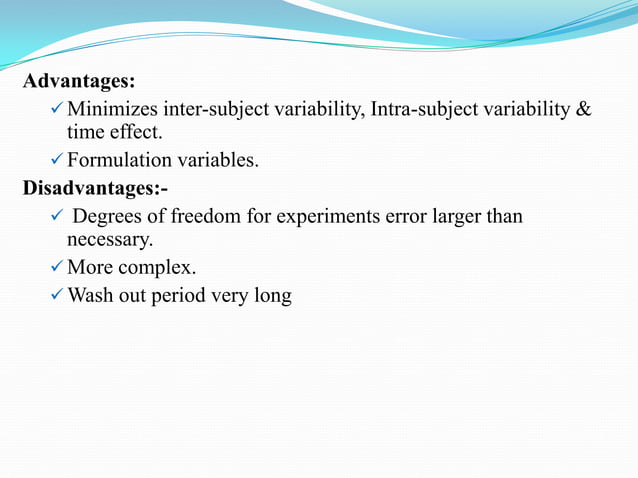 Advantages:

✓ Minimizes inter-subject variability, Intra-subject variability & time effect.

✓ Formulation variables.

Disadvantages:-

✓ Degrees of freedom for experiments error larger than necessary.

✓ More complex.

✓ Wash out period very long